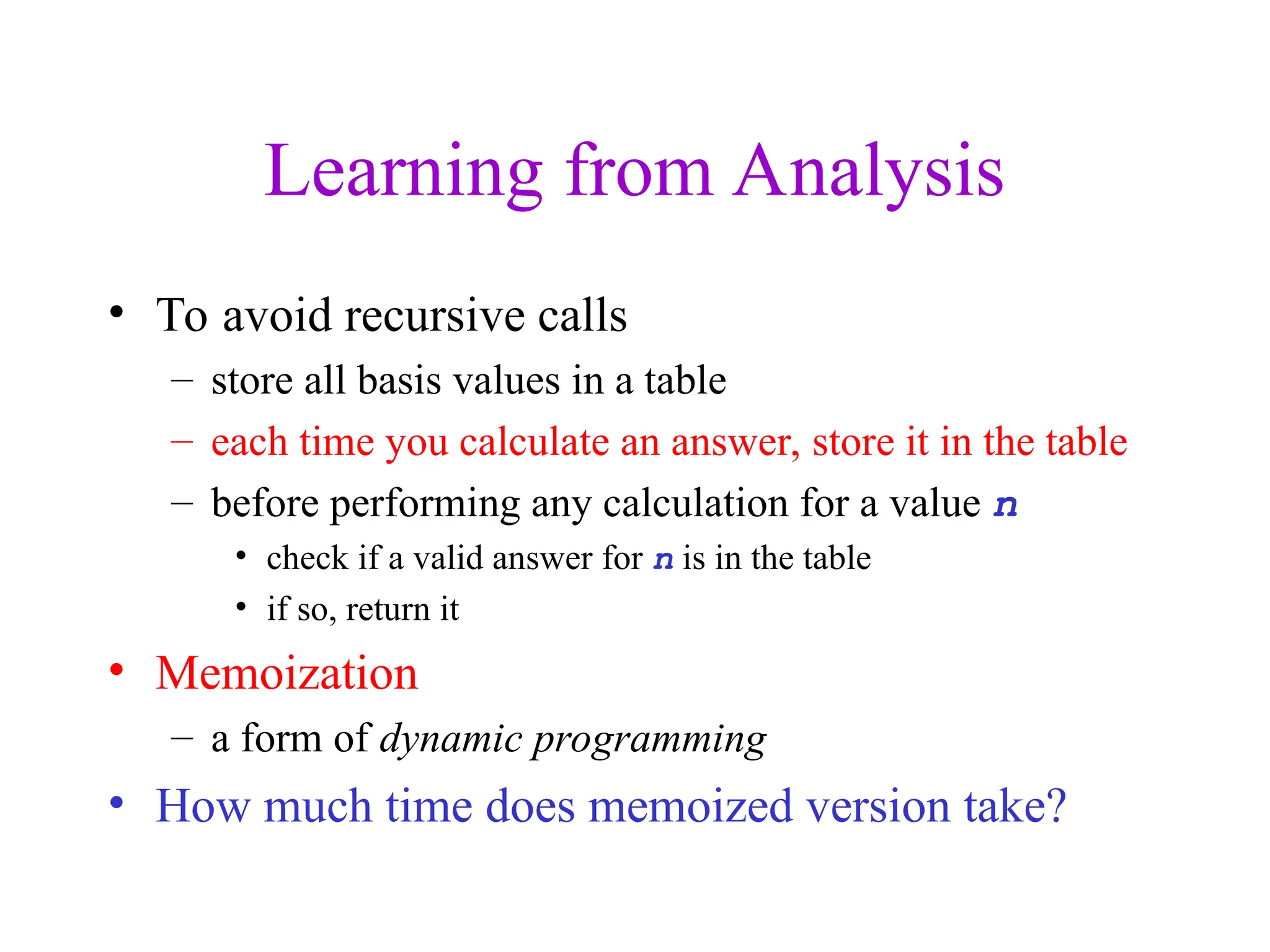 Learning from Analysis

• To avoid recursive calls
  – store all basis values in a table
  – each time you calculate an answer, store it in the table
  – before performing any calculation for a value n
    • check if a valid answer for n is in the table
    • if so, return it

• Memoization
  – a form of dynamic programming

• How much time does memoized version take?